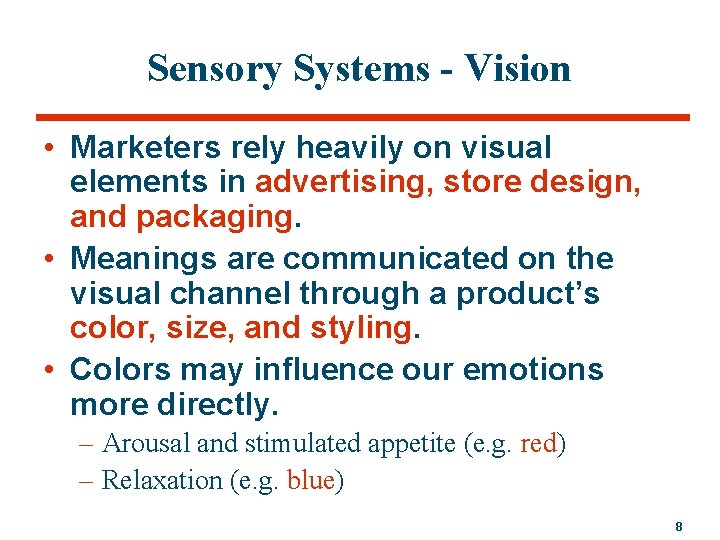 Sensory Systems - Vision

• Marketers rely heavily on visual elements in advertising, store design, and packaging.

• Meanings are communicated on the visual channel through a product's color, size, and styling.

• Colors may influence our emotions more directly.

– Arousal and stimulated appetite (e.g. red)

– Relaxation (e.g. blue)

8